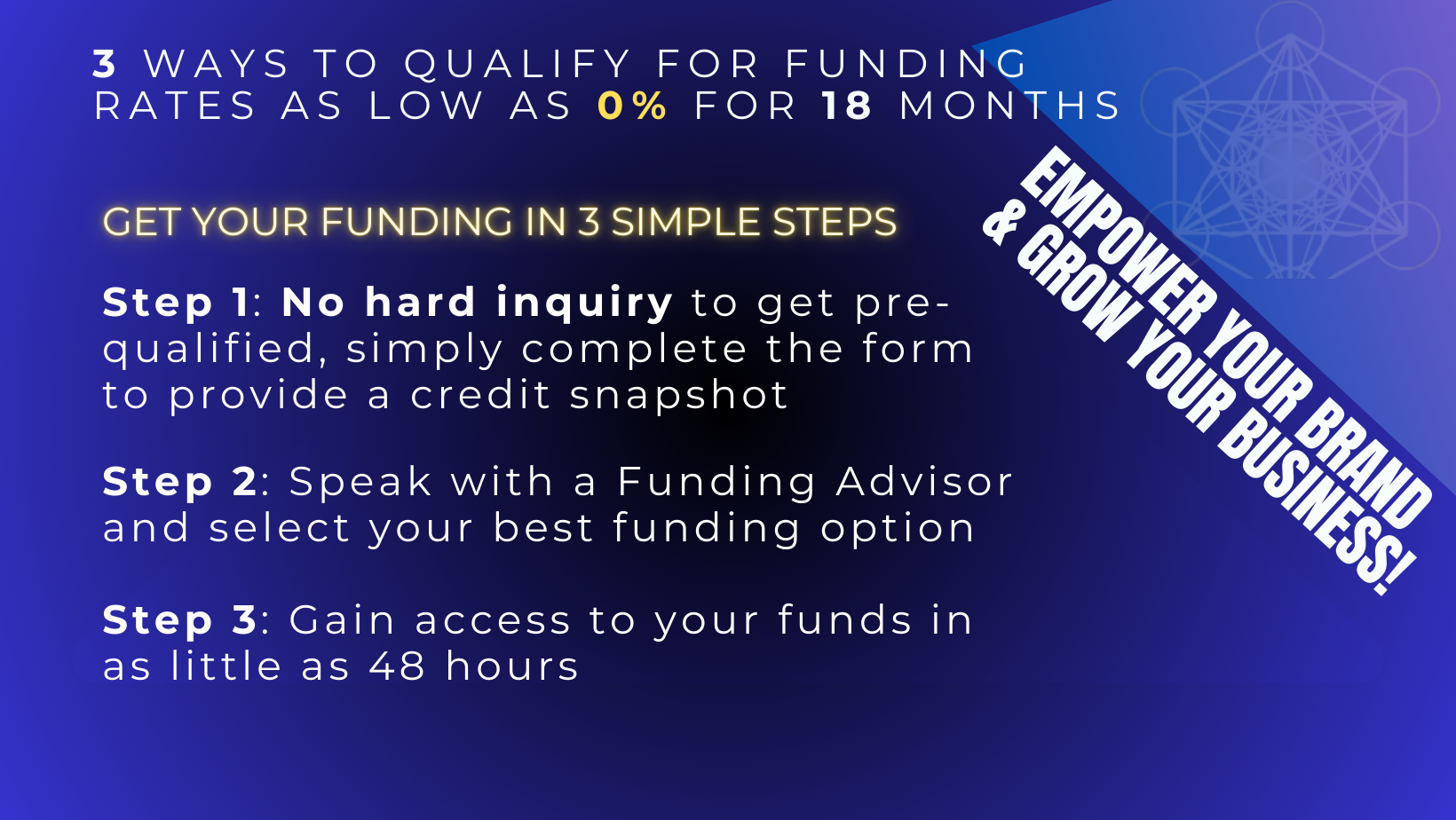 3 WAYS TO QUALIFY FOR FUNDING RATES AS LOW AS 0% FOR 18 MONTHS

GET YOUR FUNDING IN 3 SIMPLE STEPS

Step 1: No hard inquiry to get pre-qualified, simply complete the form to provide a credit snapshot

Step 2: Speak with a Funding Advisor and select your best funding option

Step 3: Gain access to your funds in as little as 48 hours

EMPOWER YOUR BRAND & GROW YOUR BUSINESS!